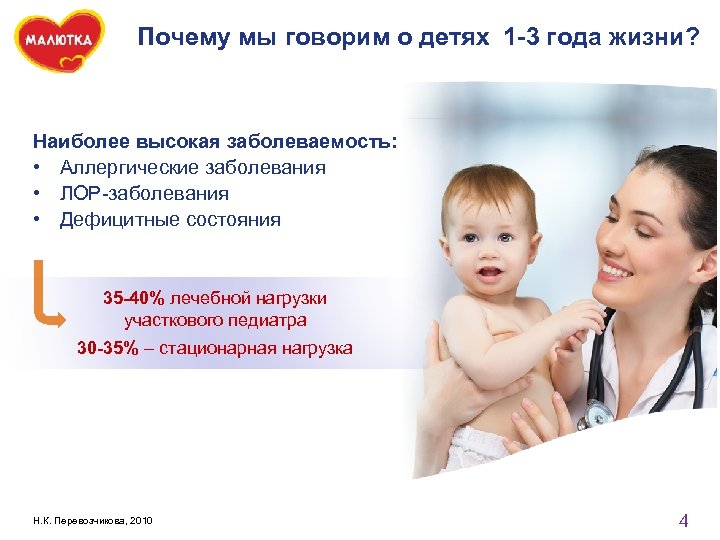 МАЛЮТКА

Почему мы говорим о детях 1-3 года жизни?

Наиболее высокая заболеваемость:
• Аллергические заболевания
• ЛОР-заболевания
• Дефицитные состояния

35-40% лечебной нагрузки участкового педиатра
30-35% – стационарная нагрузка

Н.К. Перевозчикова, 2010

4